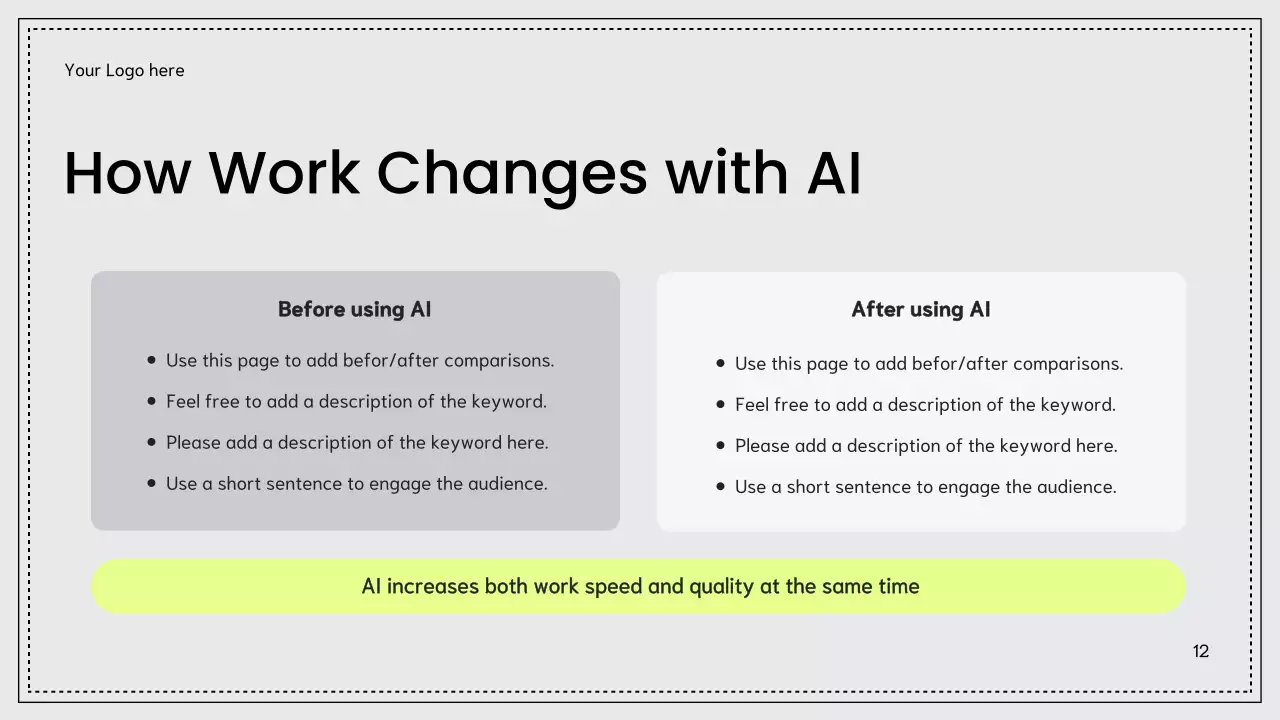 Your Logo here

How Work Changes with AI

Before using AI

- Use this page to add befor/after comparisons.
- Feel free to add a description of the keyword.
- Please add a description of the keyword here.
- Use a short sentence to engage the audience.

After using AI

- Use this page to add befor/after comparisons.
- Feel free to add a description of the keyword.
- Please add a description of the keyword here.
- Use a short sentence to engage the audience.

AI increases both work speed and quality at the same time

12